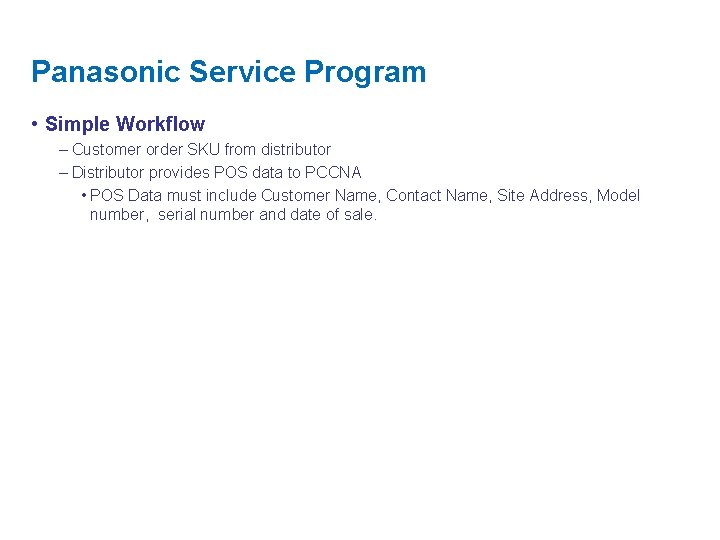 Panasonic Service Program

• Simple Workflow
– Customer order SKU from distributor
– Distributor provides POS data to PCCNA
• POS Data must include Customer Name, Contact Name, Site Address, Model number,  serial number and date of sale.